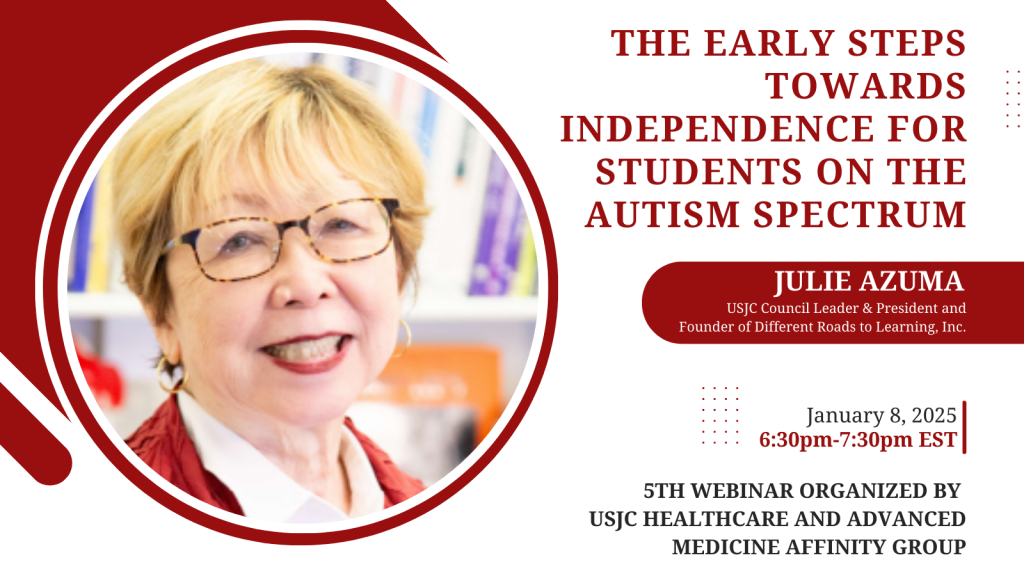 THE EARLY STEPS TOWARDS INDEPENDENCE FOR STUDENTS ON THE AUTISM SPECTRUM

JULIE AZUMA
USJC Council Leader & President and Founder of Different Roads to Learning, Inc.

January 8, 2025
6:30pm-7:30pm EST

5TH WEBINAR ORGANIZED BY USJC HEALTHCARE AND ADVANCED MEDICINE AFFINITY GROUP